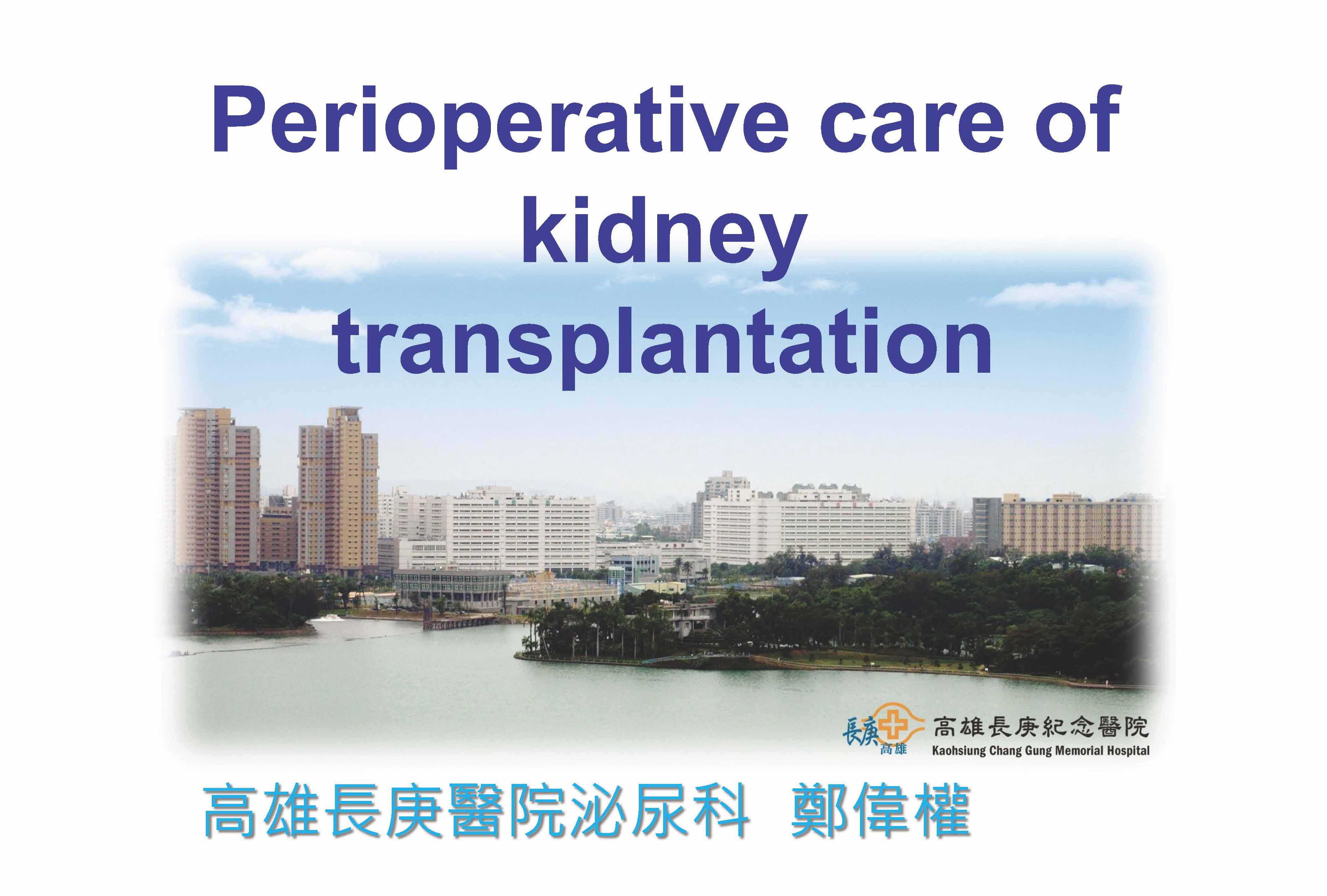 Perioperative care of kidney transplantation

長庚 高雄 高雄長庚紀念醫院
Kaohsiung Chang Gung Memorial Hospital

高雄長庚醫院泌尿科 鄭偉權